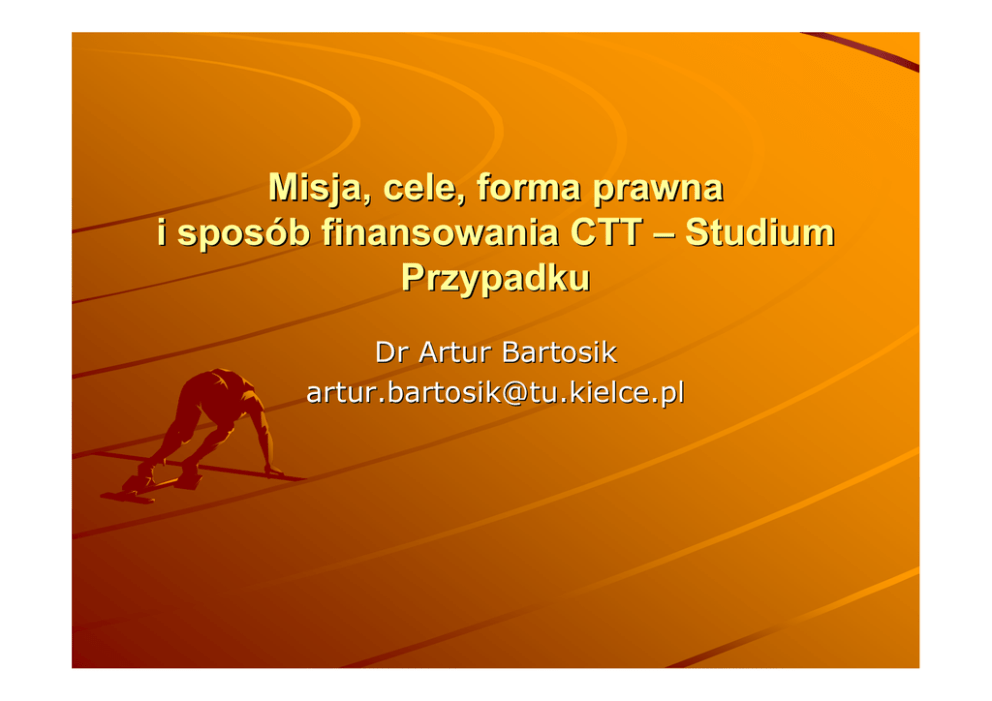 Misja, cele, forma prawna i sposób finansowania CTT – Studium Przypadku

Dr Artur Bartosik
artur.bartosik@tu.kielce.pl